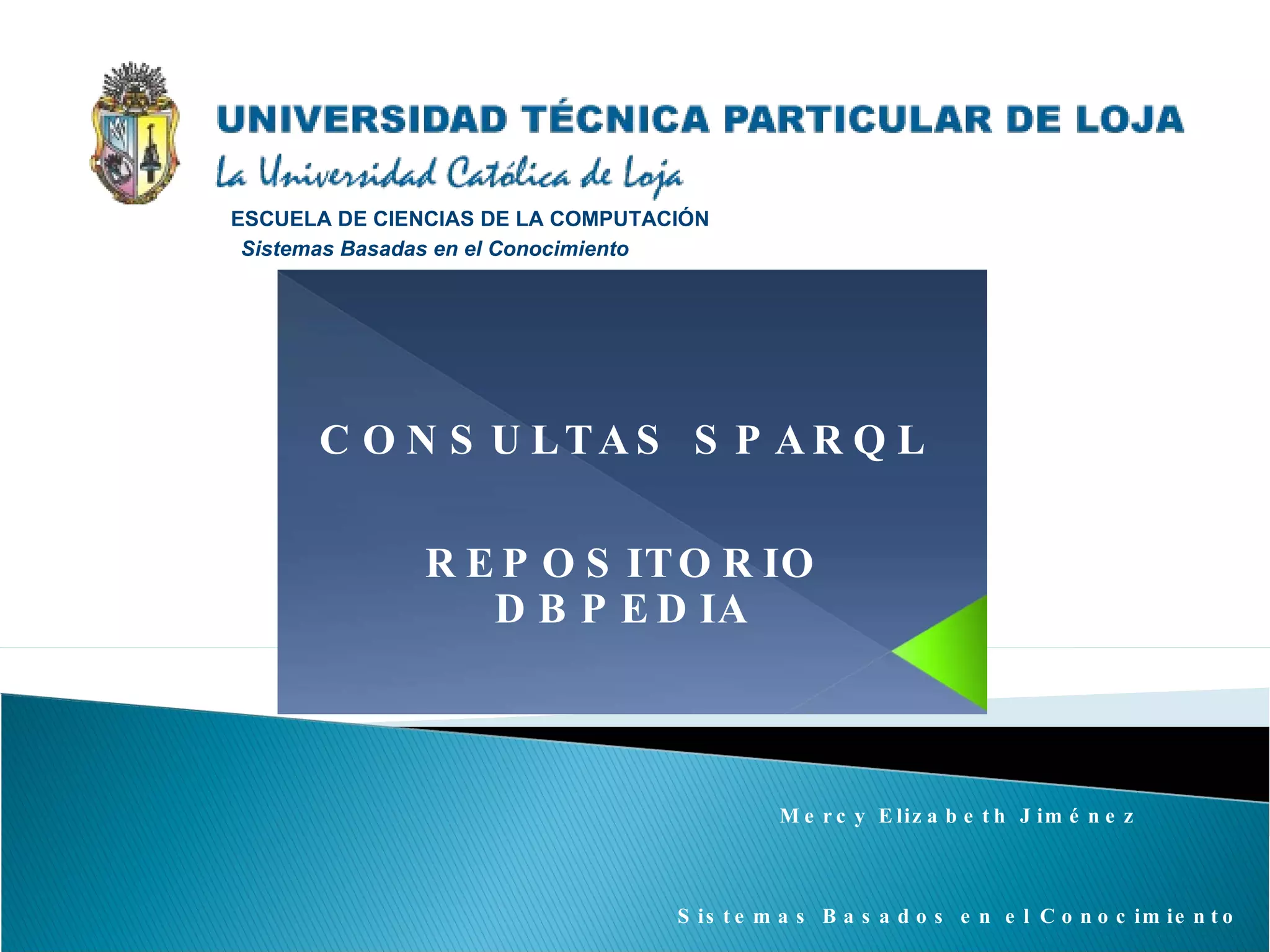 UNIVERSIDAD TÉCNICA PARTICULAR DE LOJA
La Universidad Católica de Loja
ESCUELA DE CIENCIAS DE LA COMPUTACIÓN
Sistemas Basadas en el Conocimiento

CONSULTAS SPARQL

REPOSITORIO DBPEDIA

Mercy Elizabeth Jiménez

Sistemas Basados en el Conocimiento